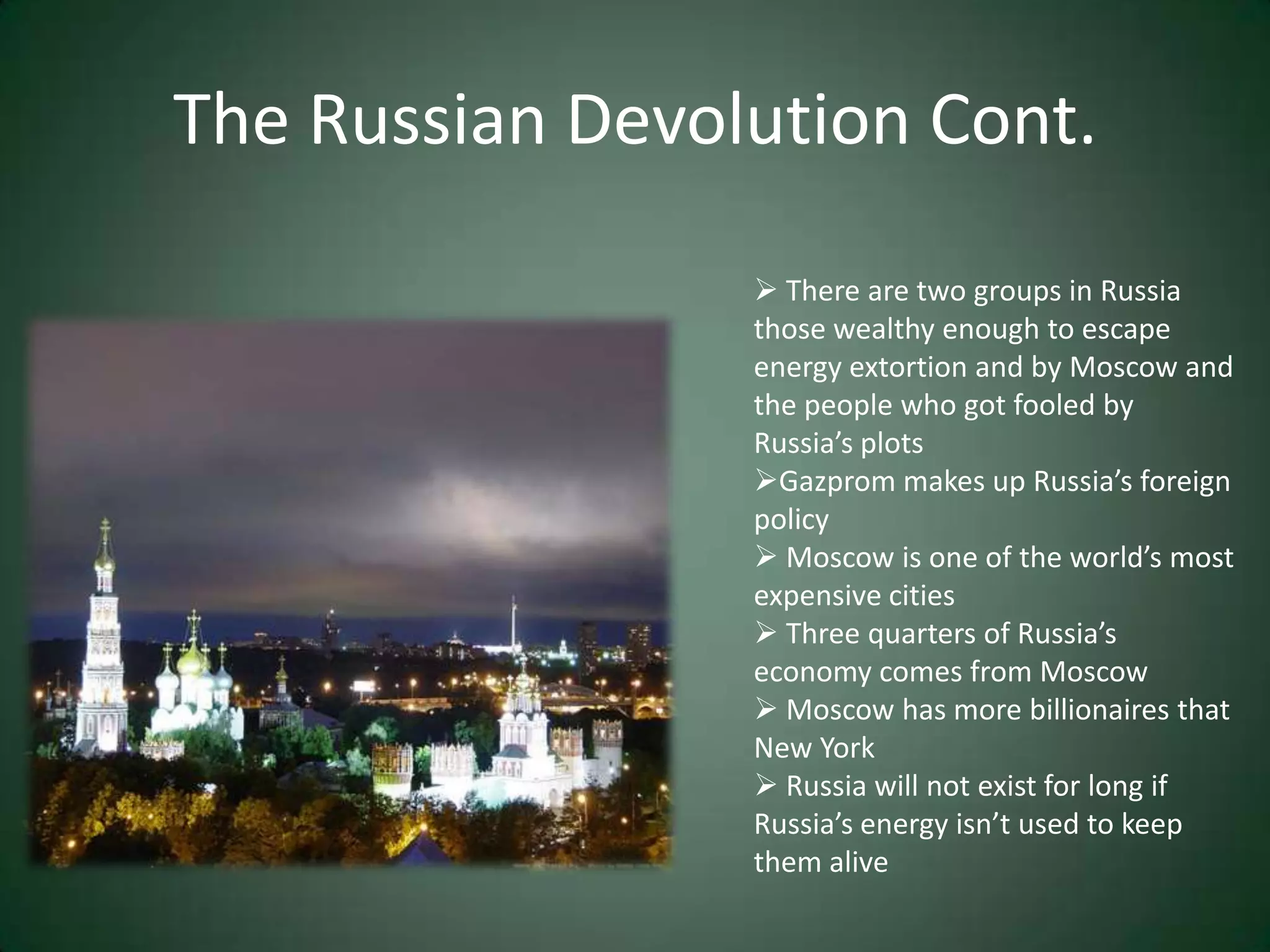 The Russian Devolution Cont.

➢ There are two groups in Russia those wealthy enough to escape energy extortion and by Moscow and the people who got fooled by Russia’s plots
➢Gazprom makes up Russia’s foreign policy
➢ Moscow is one of the world’s most expensive cities
➢ Three quarters of Russia’s economy comes from Moscow
➢ Moscow has more billionaires that New York
➢ Russia will not exist for long if Russia’s energy isn’t used to keep them alive